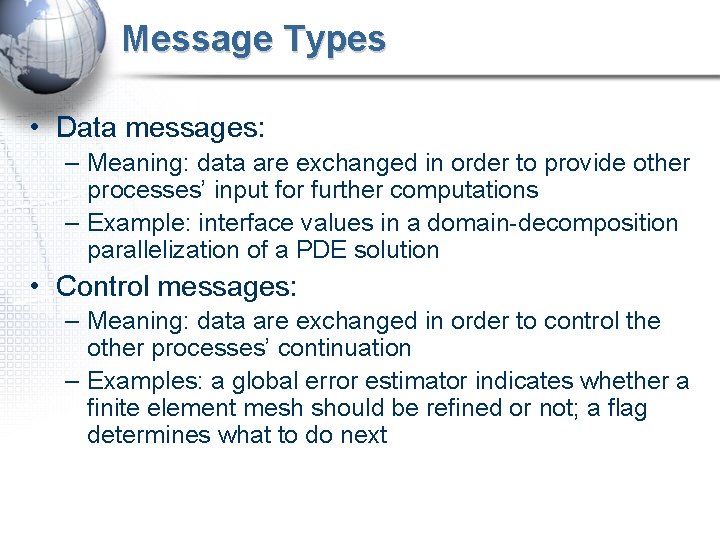 Message Types

• Data messages:
– Meaning: data are exchanged in order to provide other processes’ input for further computations
– Example: interface values in a domain-decomposition parallelization of a PDE solution

• Control messages:
– Meaning: data are exchanged in order to control the other processes’ continuation
– Examples: a global error estimator indicates whether a finite element mesh should be refined or not; a flag determines what to do next